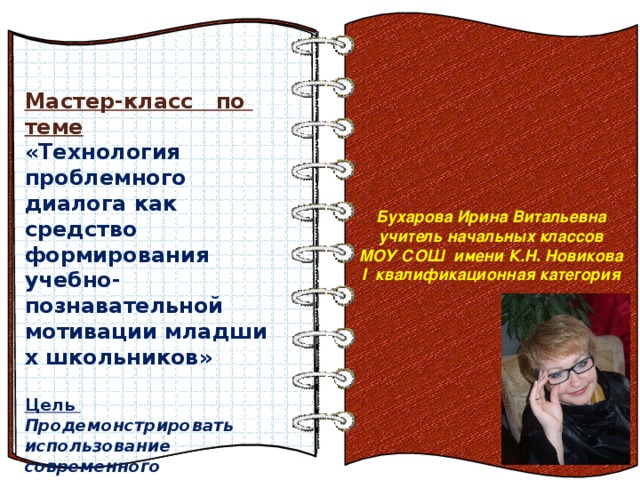 Мастер-класс по теме
«Технология проблемного диалога как средство формирования учебно-познавательной мотивации младши х школьников»

Цель
Продемонстрировать использование современного

Бухарова Ирина Витальевна
учитель начальных классов
МОУ СОШ имени К.Н. Новикова
I квалификационная категория